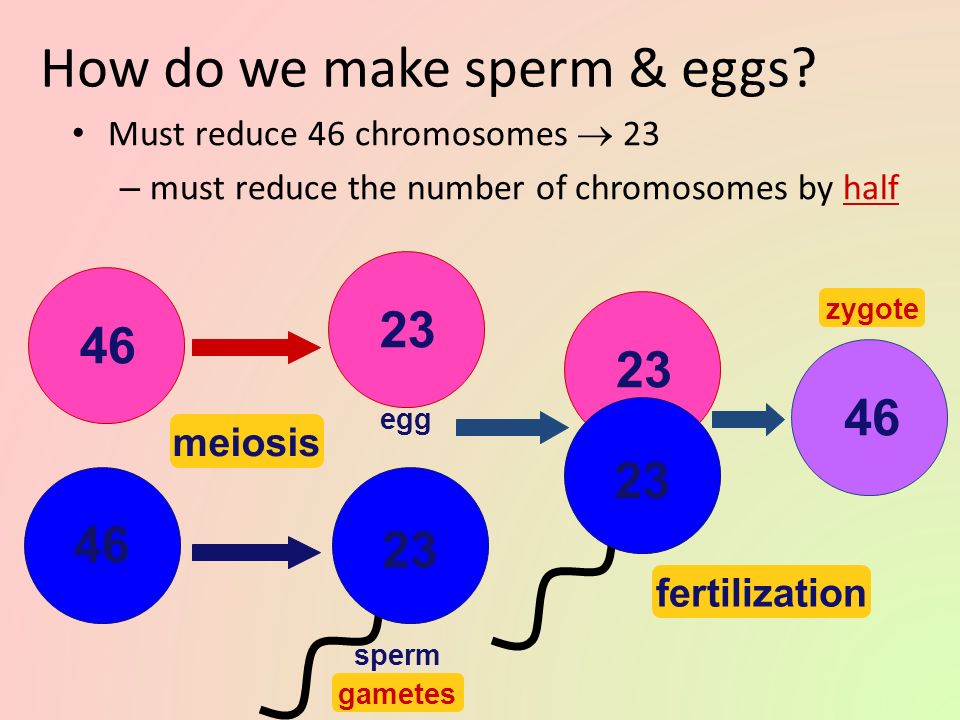 How do we make sperm & eggs?

• Must reduce 46 chromosomes $\rightarrow$ 23

– must reduce the number of chromosomes by half

46

23

egg

meiosis

46

23

sperm

gametes

23

23

fertilization

zygote

46